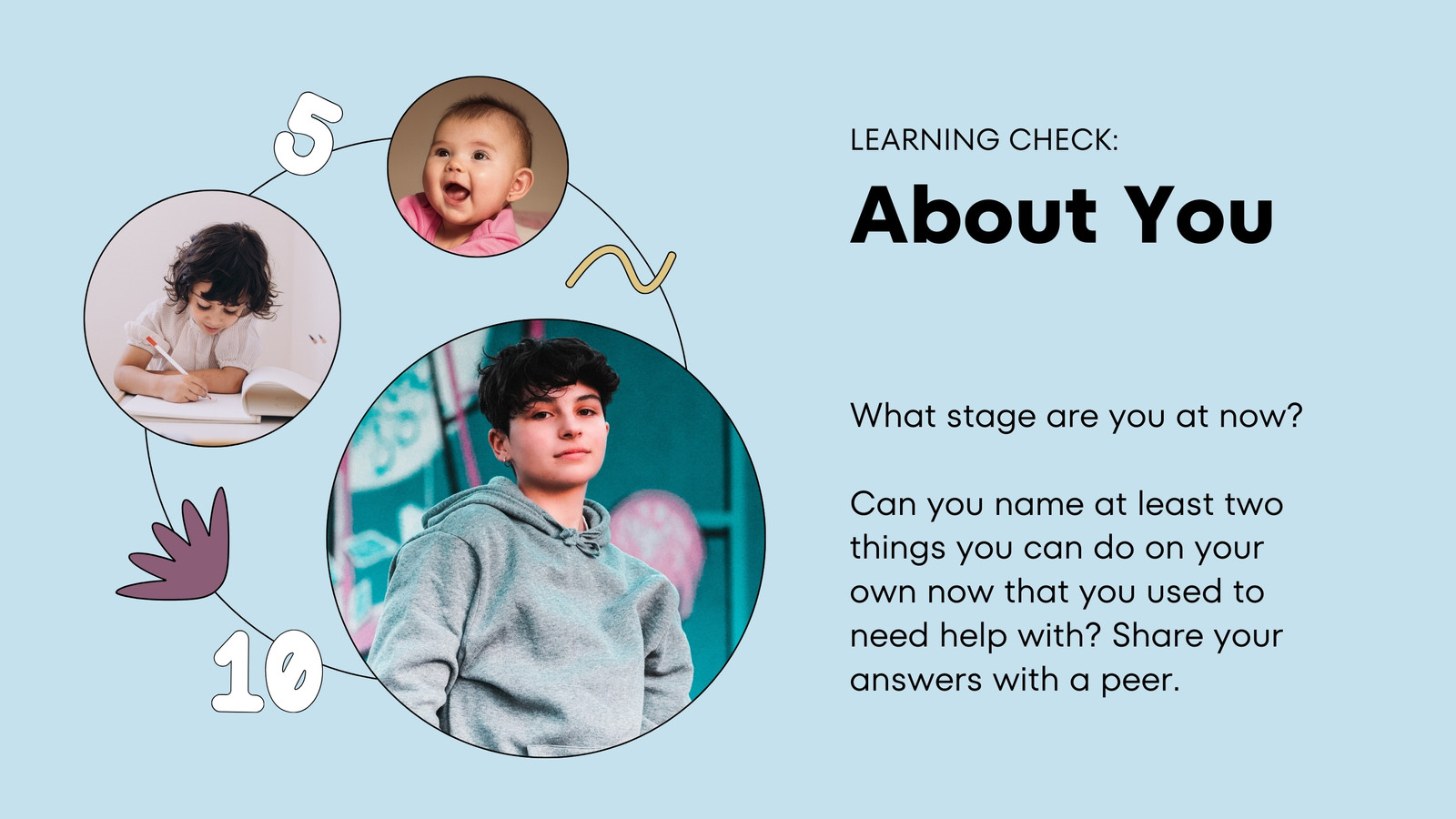 5

10

LEARNING CHECK:

About You

What stage are you at now?

Can you name at least two things you can do on your own now that you used to need help with? Share your answers with a peer.